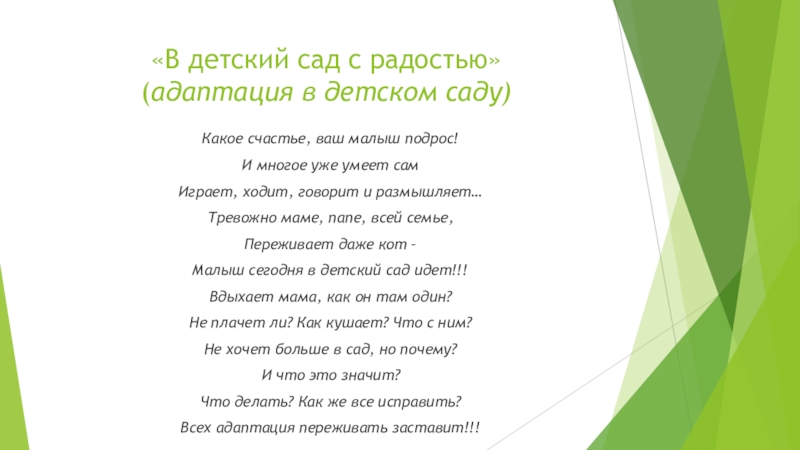 «В детский сад с радостью»
(адаптация в детском саду)

Какое счастье, ваш малыш подрос!

И многое уже умеет сам

Играет, ходит, говорит и размышляет…

Тревожно маме, папе, всей семье,

Переживает даже кот –

Малыш сегодня в детский сад идет!!!

Вдыхает мама, как он там один?

Не плачет ли? Как кушает? Что с ним?

Не хочет больше в сад, но почему?

И что это значит?

Что делать? Как же все исправить?

Всех адаптация переживать заставит!!!